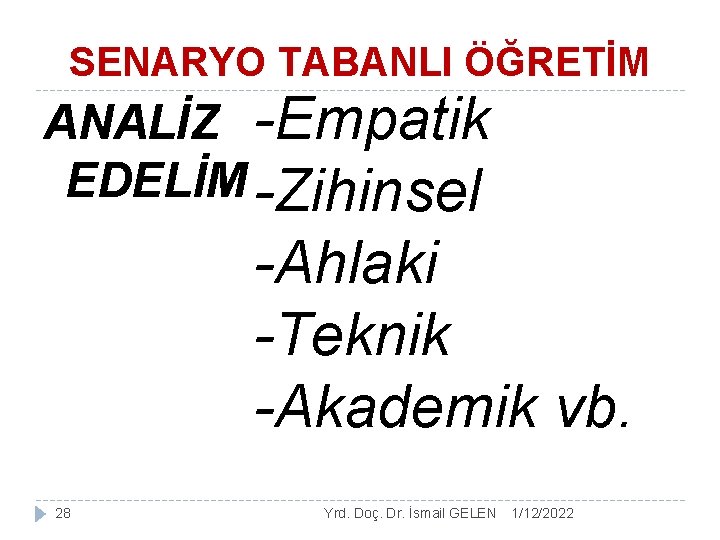 SENARYO TABANLI ÖĞRETİM

ANALİZ EDELİM

-Empatik
-Zihinsel
-Ahlaki
-Teknik
-Akademik vb.

28 Yrd. Doç. Dr. İsmail GELEN 1/12/2022